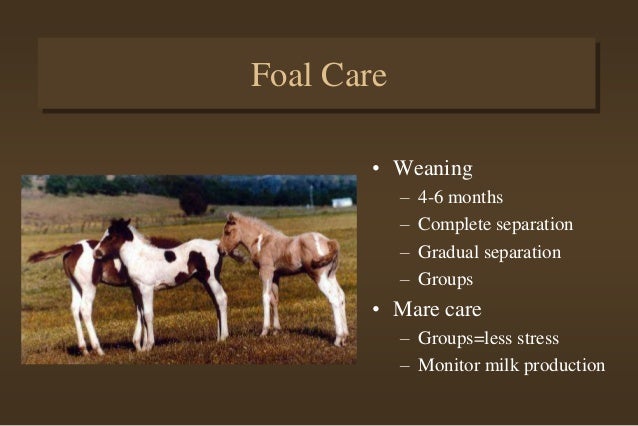 Foal Care

• Weaning
– 4-6 months
– Complete separation
– Gradual separation
– Groups
• Mare care
– Groups=less stress
– Monitor milk production